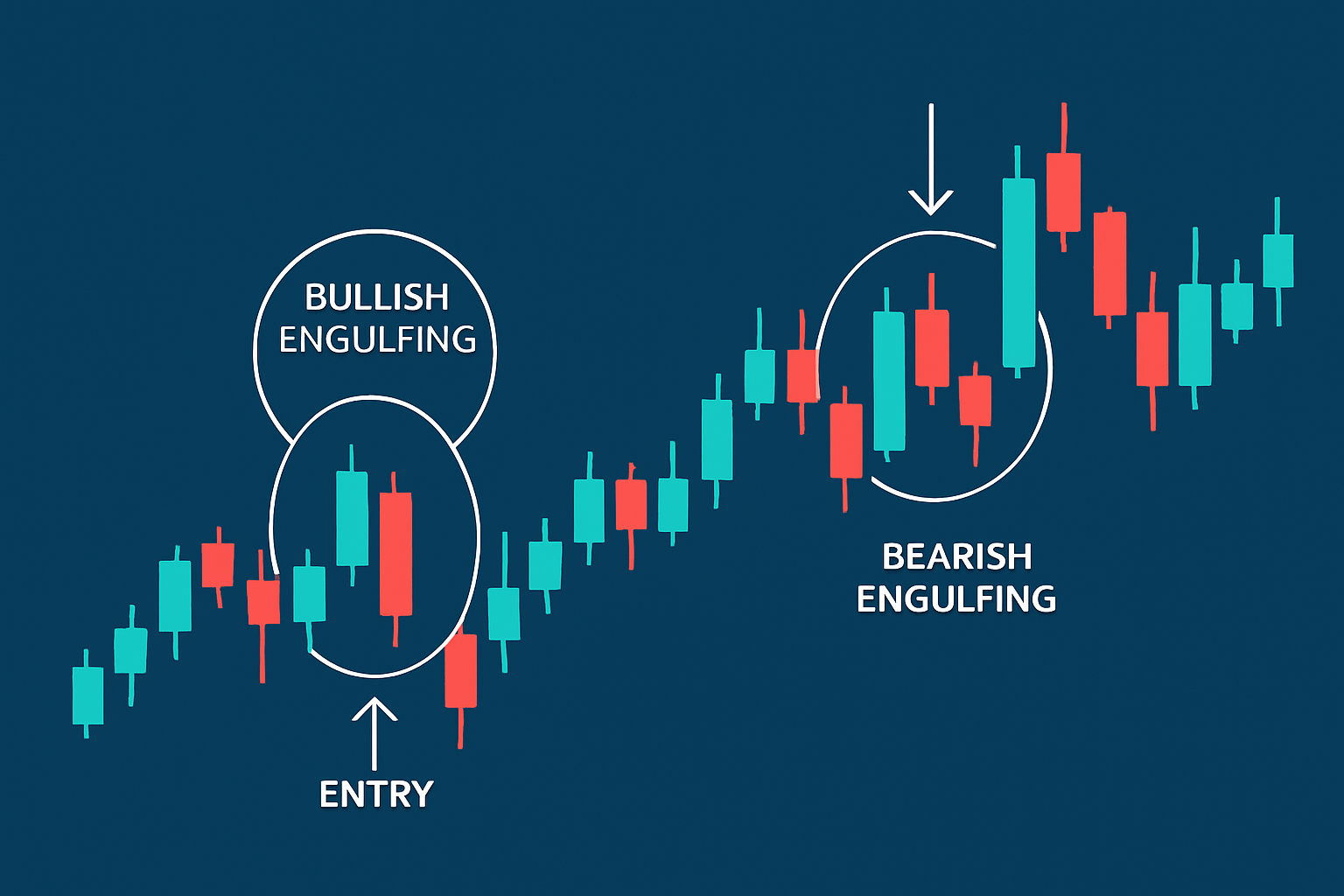 BULLISH ENGULFING

ENTRY

BEARISH ENGULFING